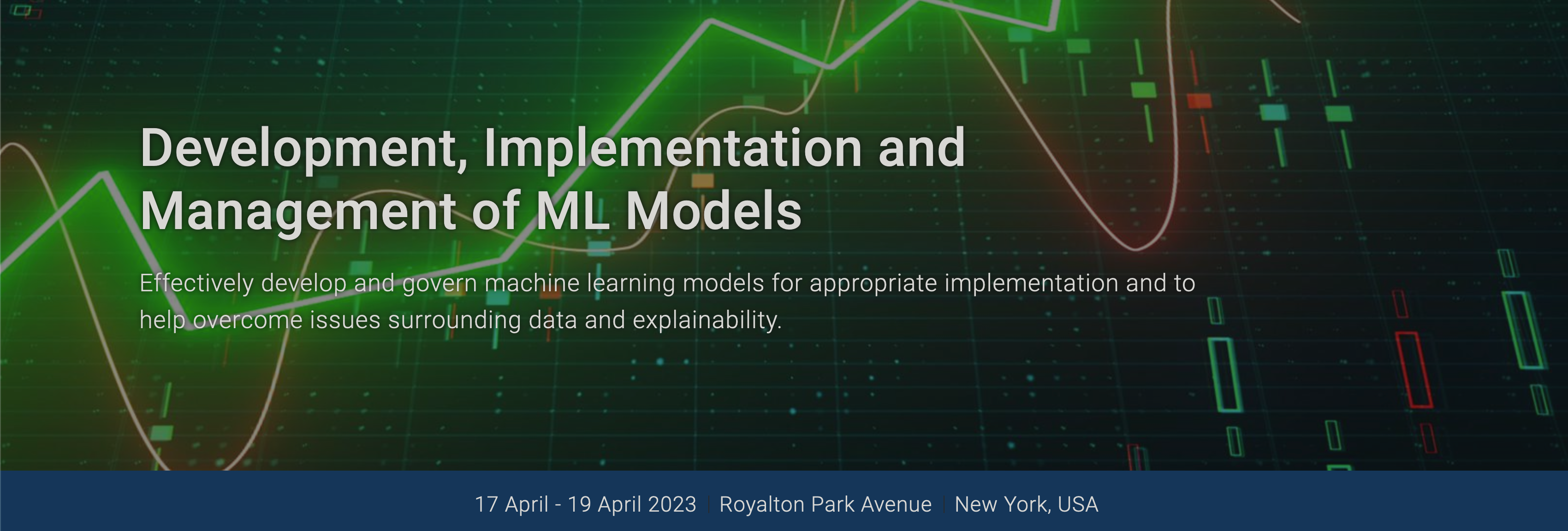 Development, Implementation and Management of ML Models

Effectively develop and govern machine learning models for appropriate implementation and to help overcome issues surrounding data and explainability.

17 April - 19 April 2023 | Royalton Park Avenue | New York, USA